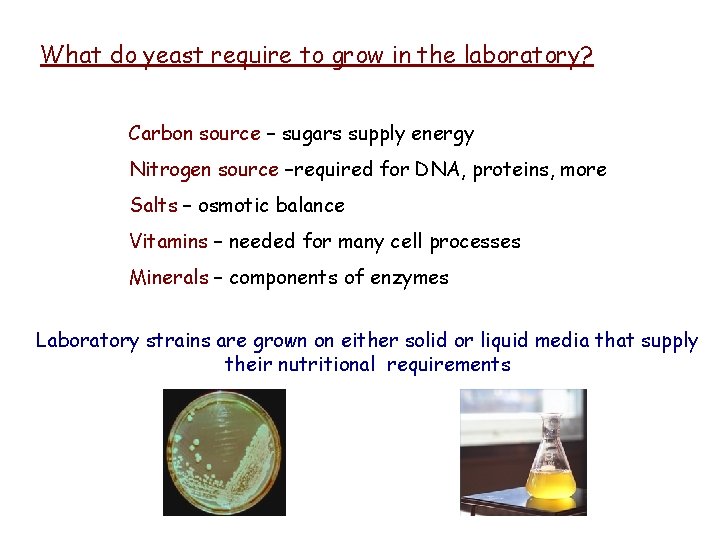 What do yeast require to grow in the laboratory?

Carbon source – sugars supply energy

Nitrogen source –required for DNA, proteins, more

Salts – osmotic balance

Vitamins – needed for many cell processes

Minerals – components of enzymes

Laboratory strains are grown on either solid or liquid media that supply their nutritional requirements